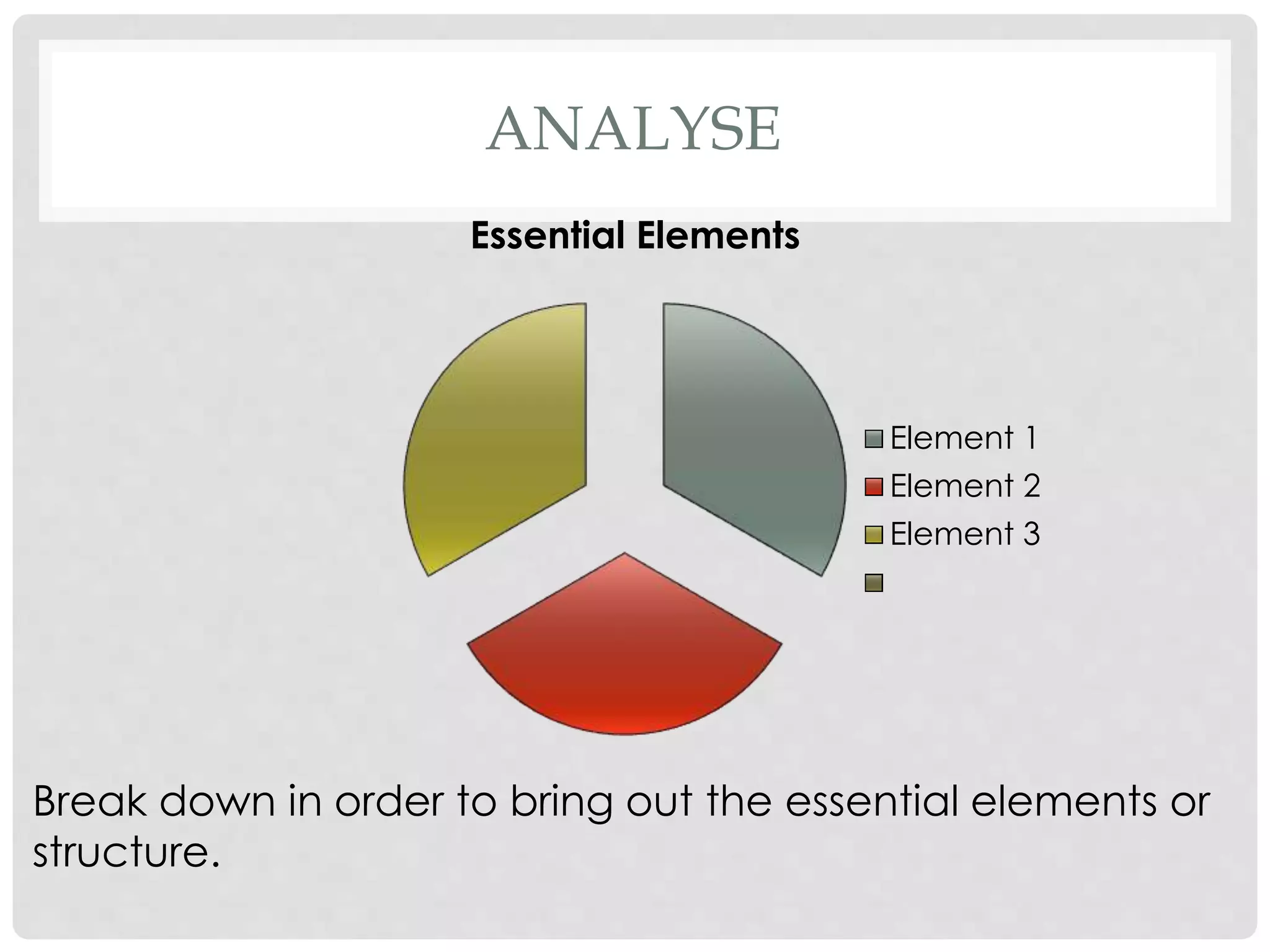 ANALYSE

Essential Elements

Element 1
Element 2
Element 3

Break down in order to bring out the essential elements or structure.